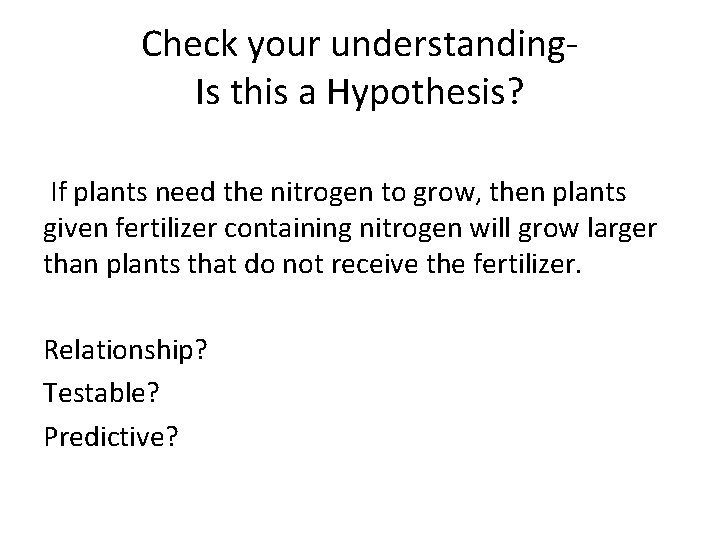 Check your understanding-
Is this a Hypothesis?

If plants need the nitrogen to grow, then plants given fertilizer containing nitrogen will grow larger than plants that do not receive the fertilizer.

Relationship?
Testable?
Predictive?